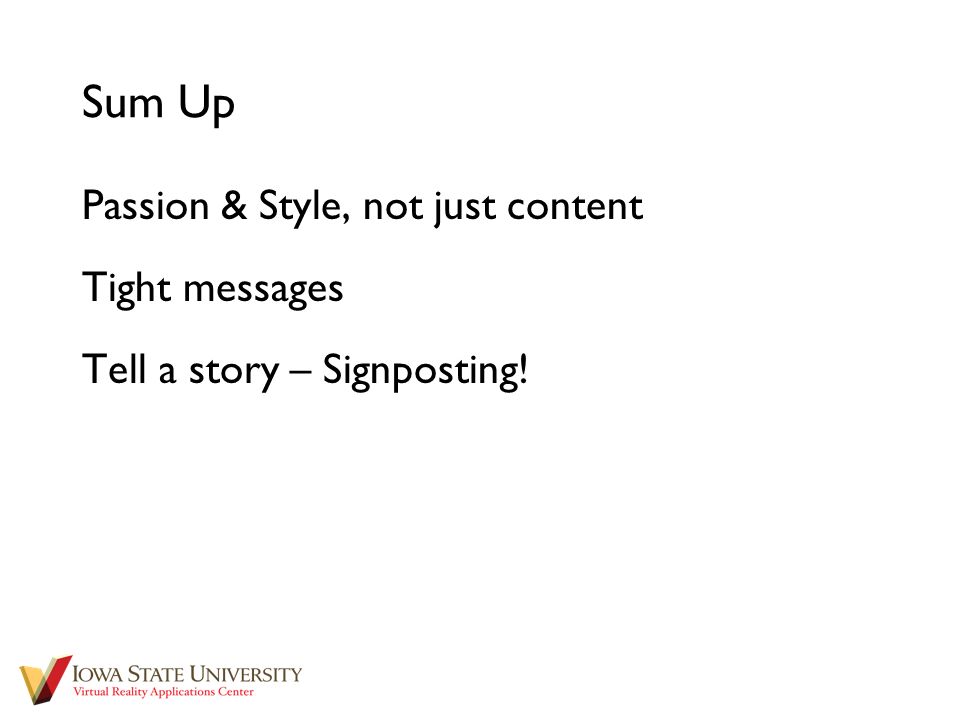 Sum Up

Passion & Style, not just content

Tight messages

Tell a story – Signposting!

IOWA STATE UNIVERSITY
Virtual Reality Applications Center